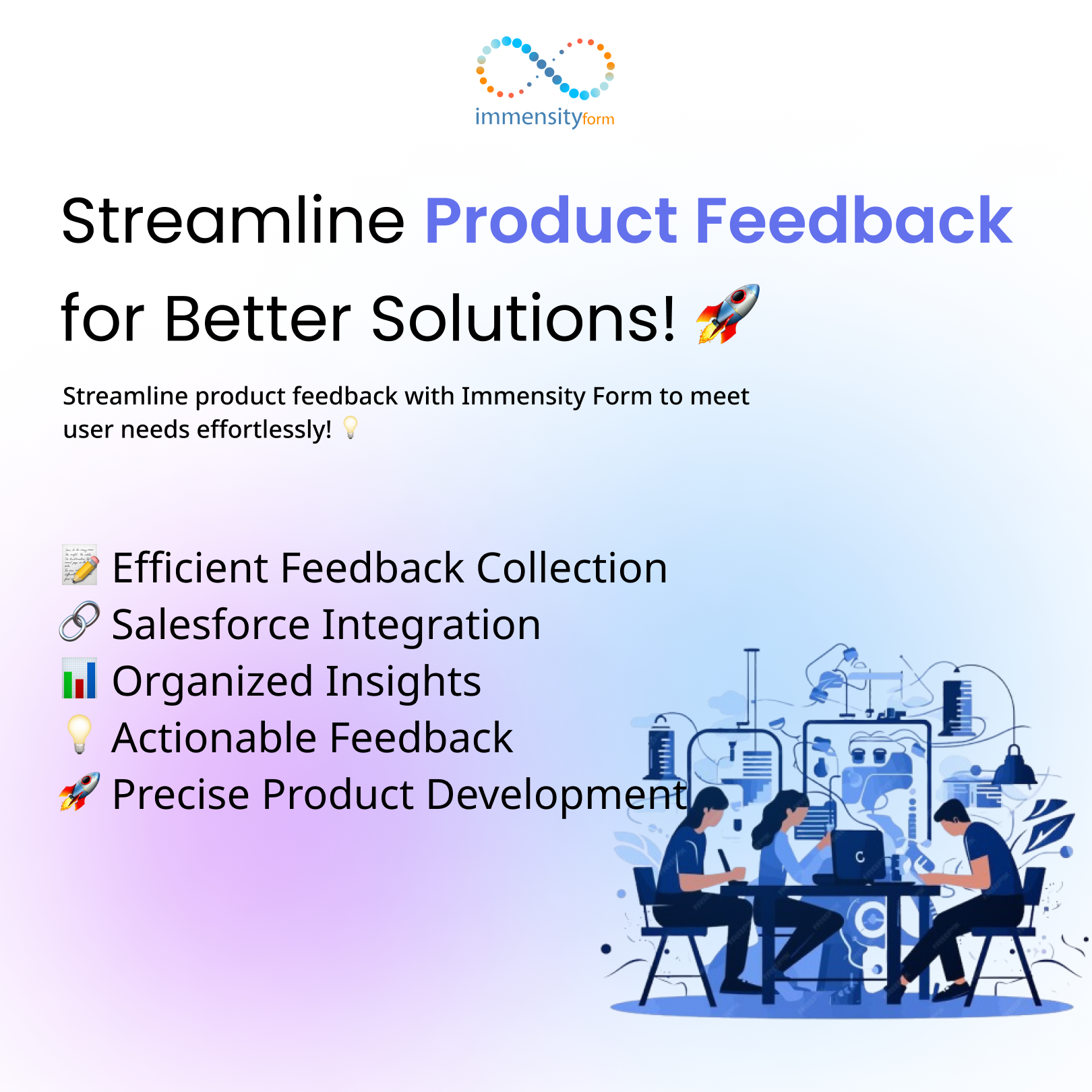 immensityform

Streamline Product Feedback for Better Solutions! 🚀

Streamline product feedback with Immensity Form to meet user needs effortlessly! 💡

📝 Efficient Feedback Collection
🔗 Salesforce Integration
📊 Organized Insights
💡 Actionable Feedback
🚀 Precise Product Development